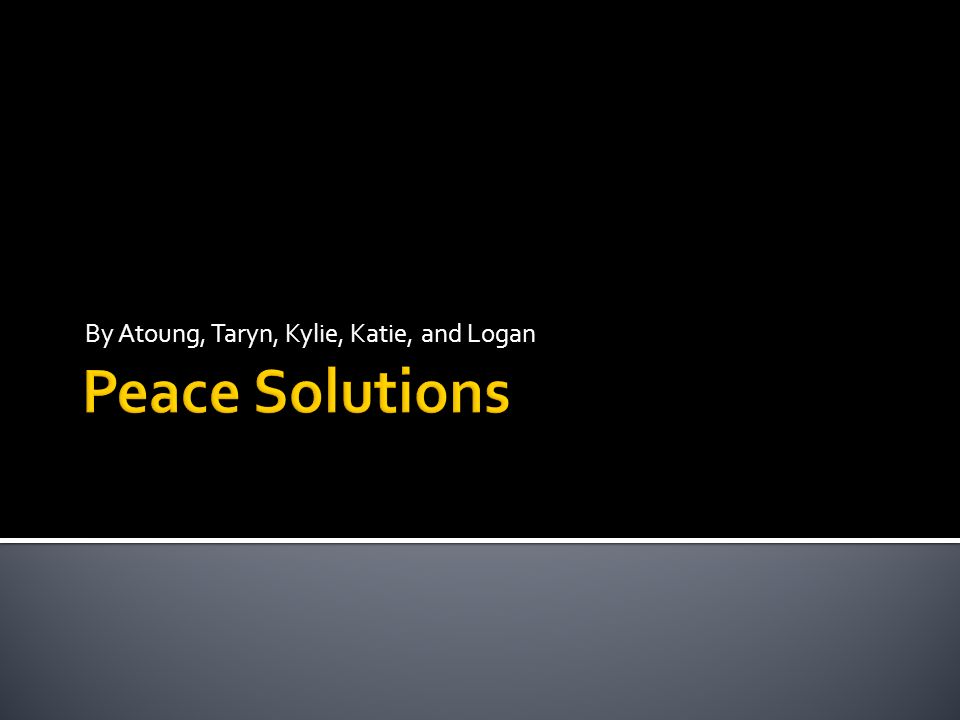 By Atoung, Taryn, Kylie, Katie, and Logan

Peace Solutions